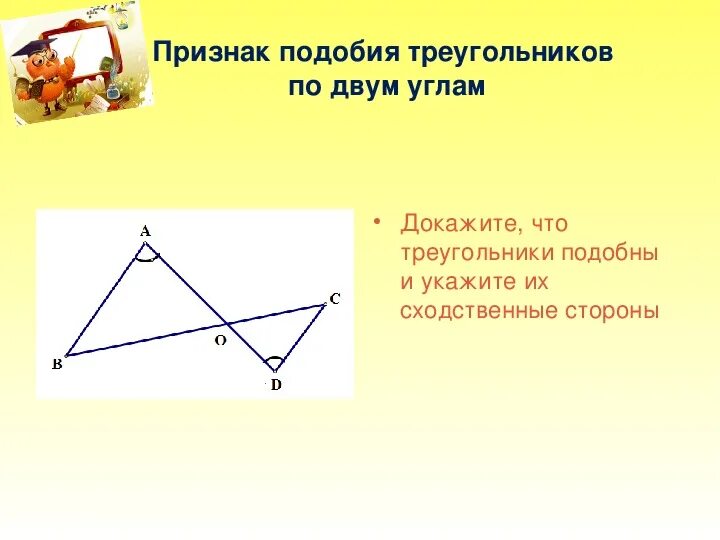 Признак подобия треугольников по двум углам

A
C
O
B
D

• Докажите, что треугольники подобны и укажите их сходственные стороны